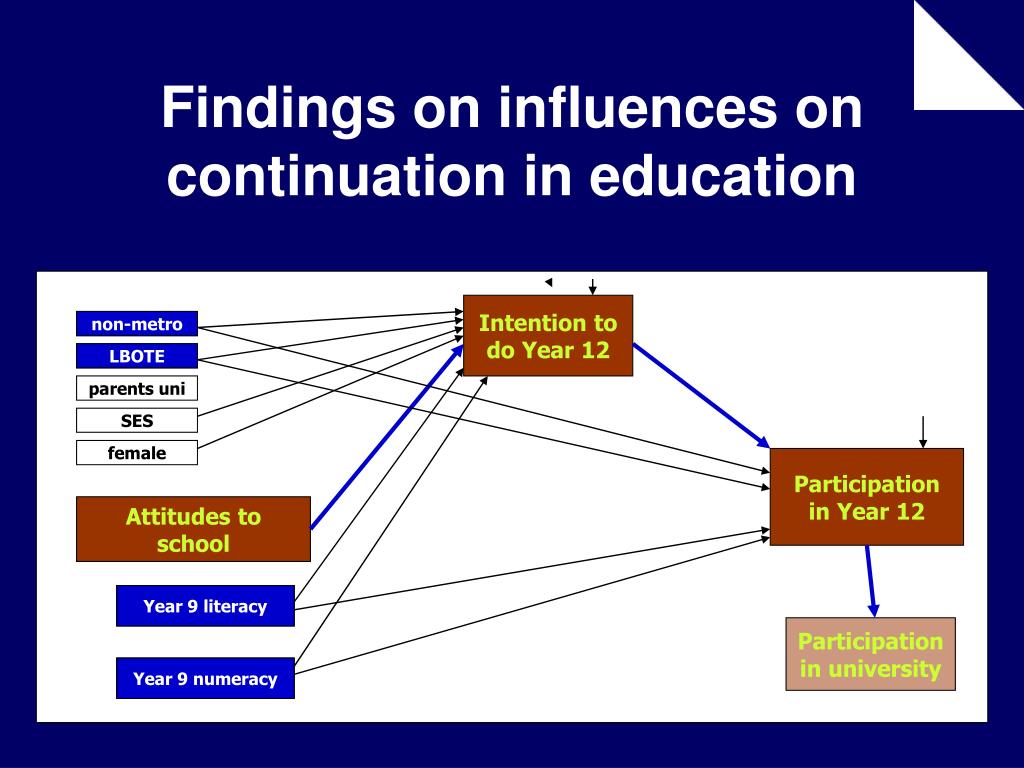 Findings on influences on continuation in education

non-metro

LBOTE

parents uni

SES

female

Attitudes to school

Year 9 literacy

Year 9 numeracy

Intention to do Year 12

Participation in Year 12

Participation in university